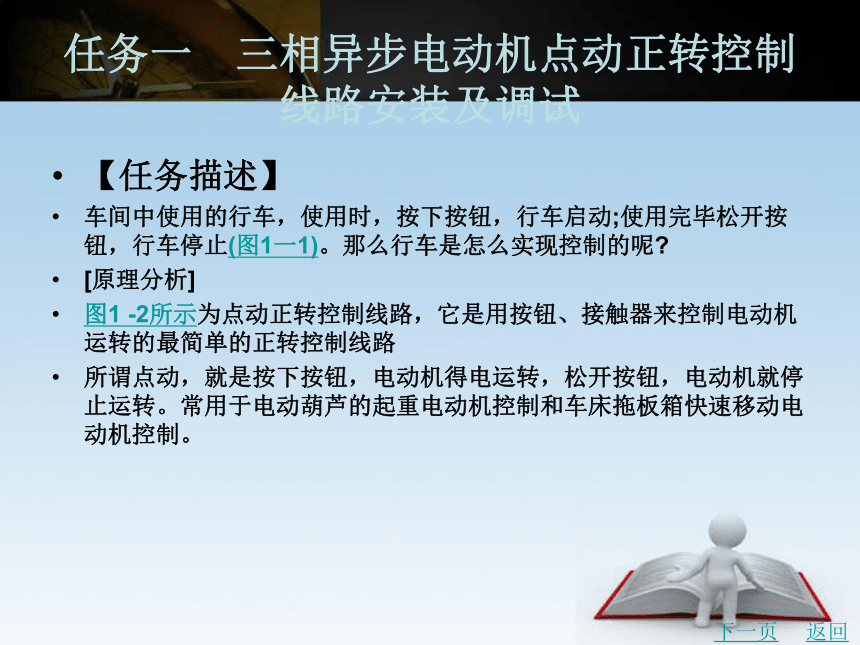 任务一 三相异步电动机点动正转控制线路安装及调试

• 【任务描述】
• 车间中使用的行车，使用时，按下按钮，行车启动;使用完毕松开按钮，行车停止(图1一1)。那么行车是怎么实现控制的呢?
• [原理分析]
• 图1 -2所示为点动正转控制线路，它是用按钮、接触器来控制电动机运转的最简单的正转控制线路
• 所谓点动，就是按下按钮，电动机得电运转，松开按钮，电动机就停止运转。常用于电动葫芦的起重电动机控制和车床拖板箱快速移动电动机控制。

下一页 返回